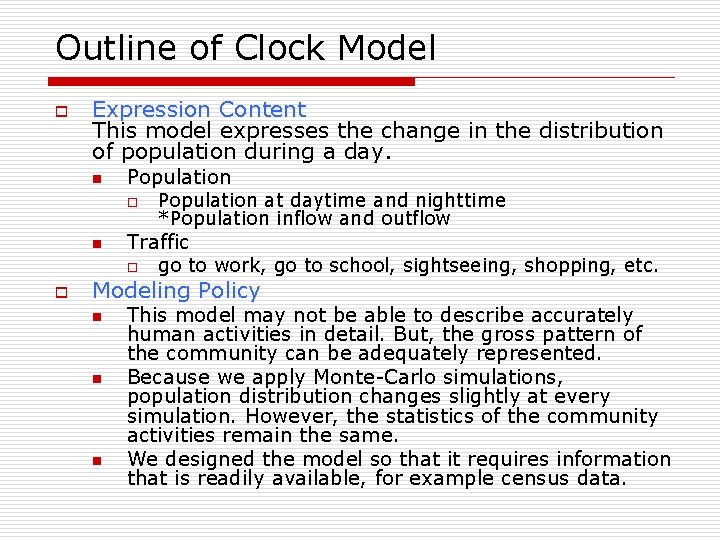 Outline of Clock Model

Expression Content
This model expresses the change in the distribution of population during a day.

Population

Population at daytime and nighttime
*Population inflow and outflow

Traffic

go to work, go to school, sightseeing, shopping, etc.

Modeling Policy

This model may not be able to describe accurately human activities in detail. But, the gross pattern of the community can be adequately represented.

Because we apply Monte-Carlo simulations, population distribution changes slightly at every simulation. However, the statistics of the community activities remain the same.

We designed the model so that it requires information that is readily available, for example census data.